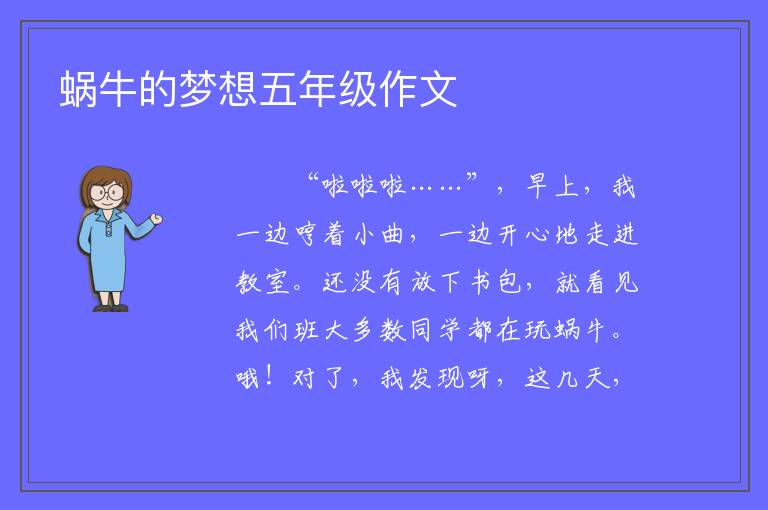 蜗牛的梦想五年级作文

“啦啦啦……”，早上，我一边哼着小曲，一边开心地走进教室。还没有放下书包，就看见我们班大多数同学都在玩蜗牛。哦！对了，我发现呀，这几天，